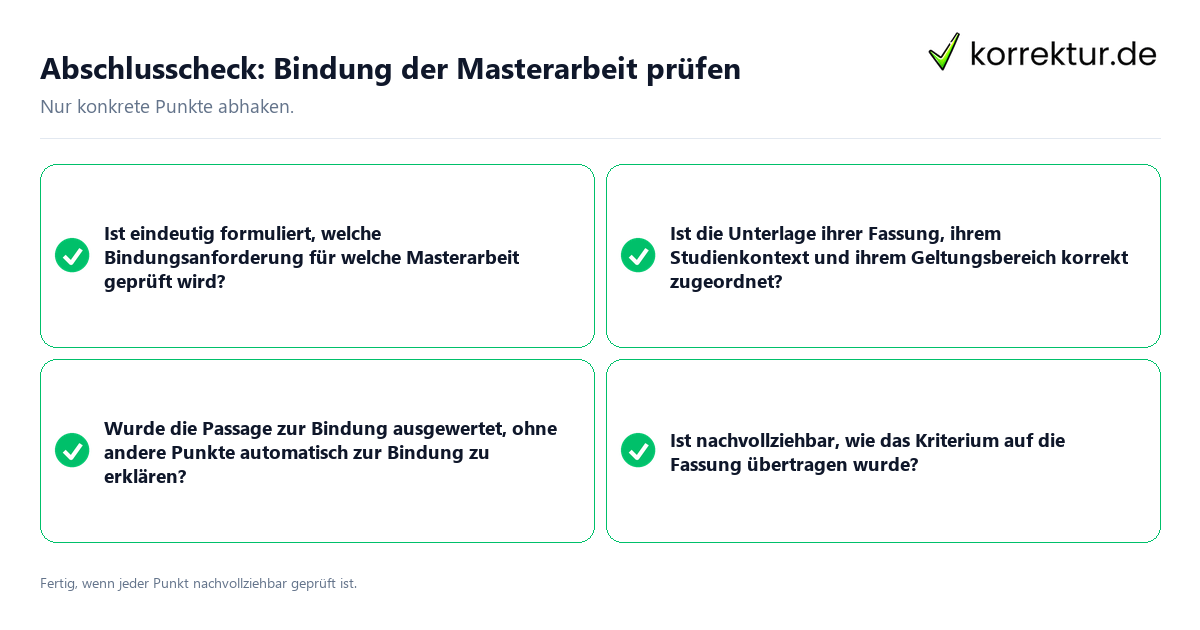 Abschlusscheck: Bindung der Masterarbeit prüfen

korrektur.de

Nur konkrete Punkte abhaken.

Ist eindeutig formuliert, welche Bindungsanforderung für welche Masterarbeit geprüft wird?

Ist die Unterlage ihrer Fassung, ihrem Studienkontext und ihrem Geltungsbereich korrekt zugeordnet?

Wurde die Passage zur Bindung ausgewertet, ohne andere Punkte automatisch zur Bindung zu erklären?

Ist nachvollziehbar, wie das Kriterium auf die Fassung übertragen wurde?

Fertig, wenn jeder Punkt nachvollziehbar geprüft ist.